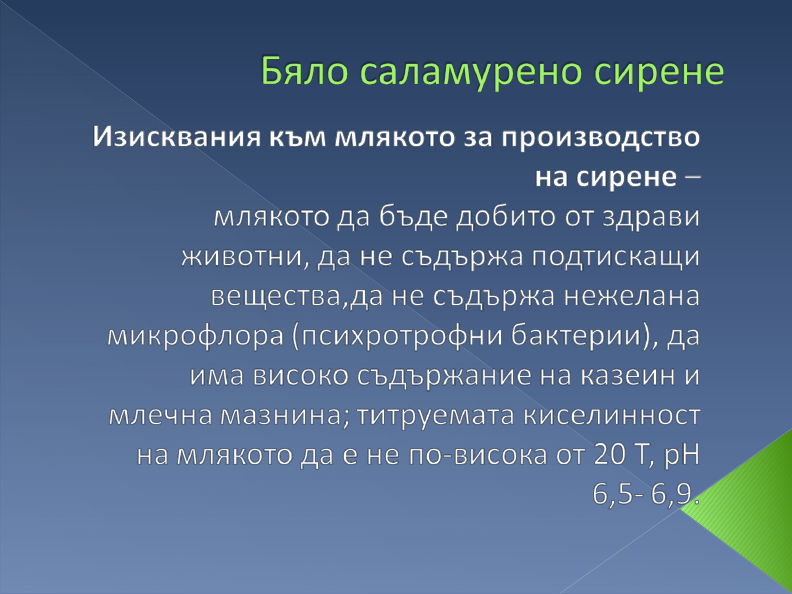 Бяло саламурено сирене

Изисквания към млякото за производство на сирене – млякото да бъде добито от здрави животни, да не съдържа подтискащи вещества,да не съдържа нежелана микрофлора (психротрофни бактерии), да има високо съдържание на казеин и млечна мазнина; титруемата киселинност на млякото да е не по-висока от 20 Т, рН 6,5- 6,9.